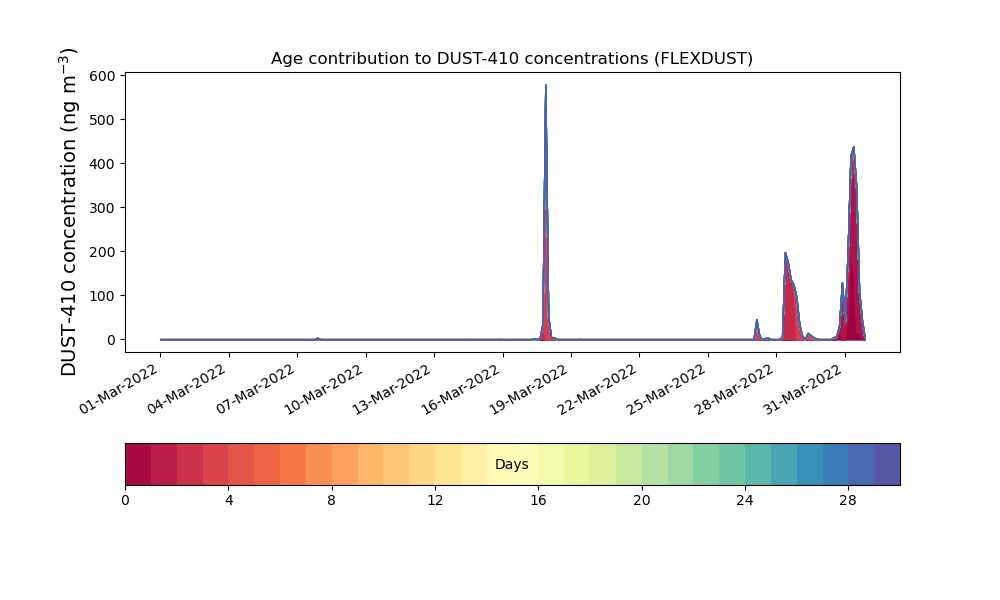 Age contribution to DUST-410 concentrations (FLEXDUST)

DUST-410 concentration (ng m$^{-3}$)

600
500
400
300
200
100
0

01-Mar-2022
04-Mar-2022
07-Mar-2022
10-Mar-2022
13-Mar-2022
16-Mar-2022
19-Mar-2022
22-Mar-2022
25-Mar-2022
28-Mar-2022
31-Mar-2022

Days

0
4
8
12
16
20
24
28